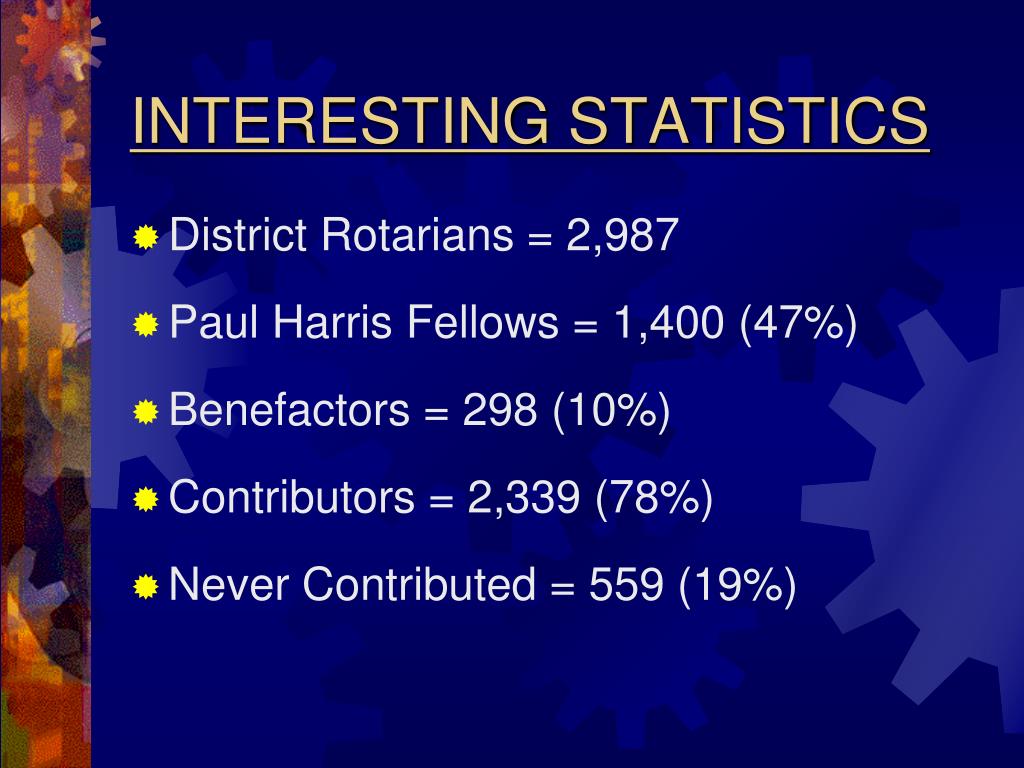 INTERESTING STATISTICS

District Rotarians = 2,987

Paul Harris Fellows = 1,400 (47%)

Benefactors = 298 (10%)

Contributors = 2,339 (78%)

Never Contributed = 559 (19%)